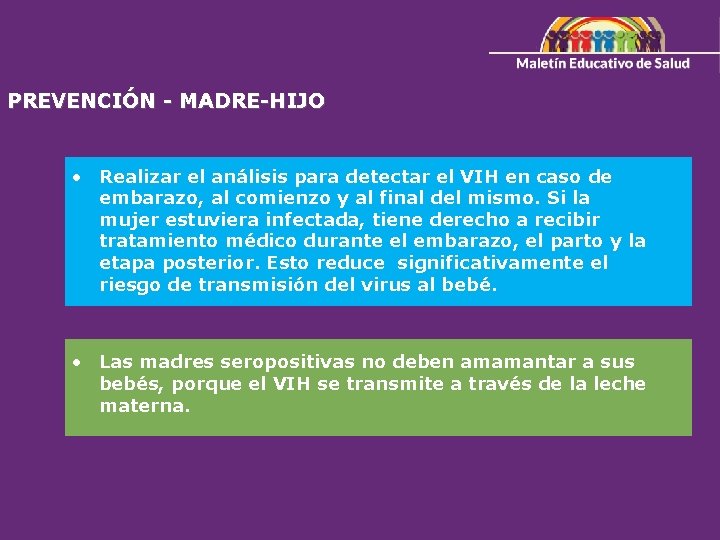 Maletín Educativo de Salud

PREVENCIÓN - MADRE-HIJO

• Realizar el análisis para detectar el VIH en caso de embarazo, al comienzo y al final del mismo. Si la mujer estuviera infectada, tiene derecho a recibir tratamiento médico durante el embarazo, el parto y la etapa posterior. Esto reduce significativamente el riesgo de transmisión del virus al bebé.

• Las madres seropositivas no deben amamantar a sus bebés, porque el VIH se transmite a través de la leche materna.